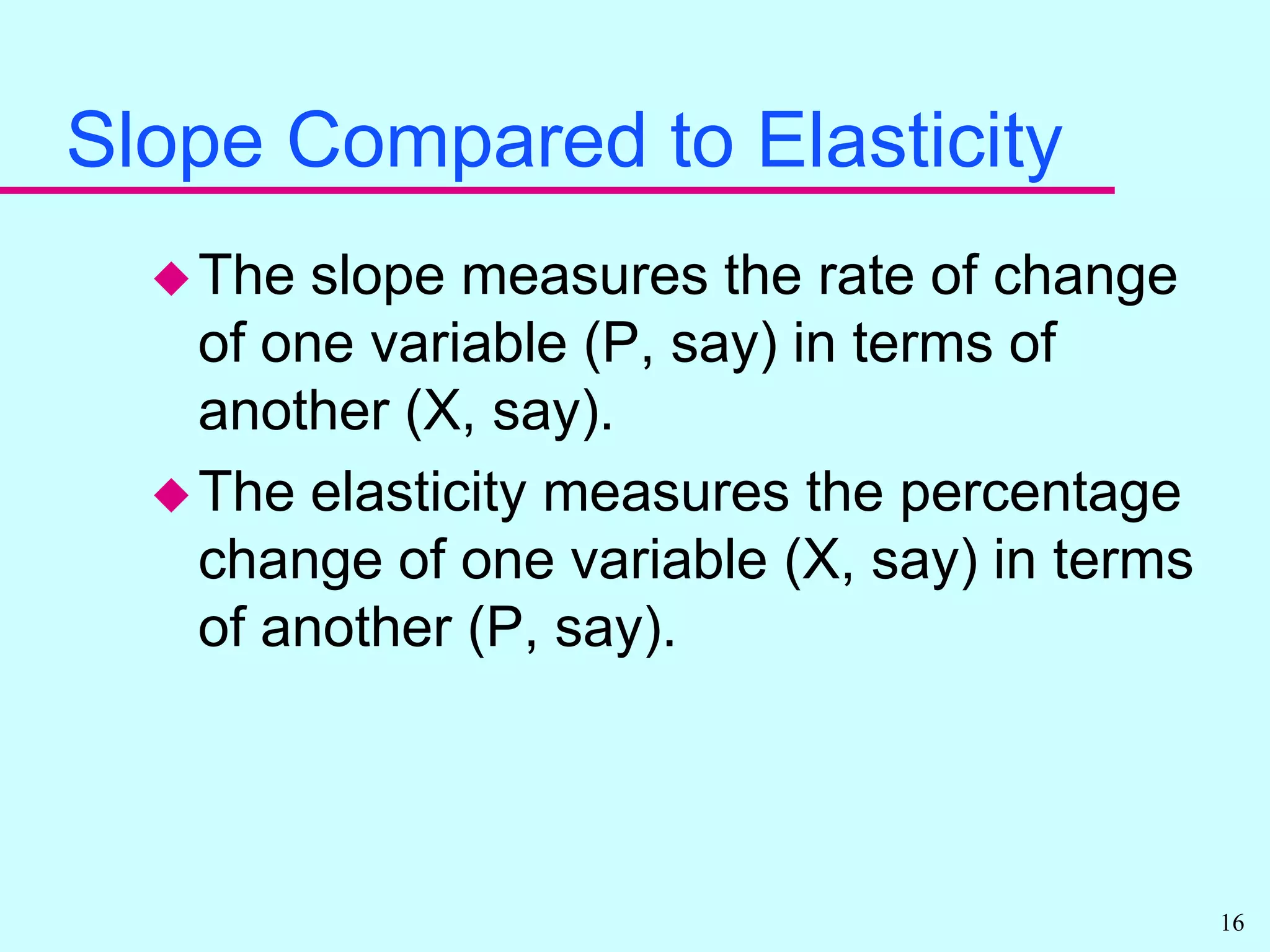 Slope Compared to Elasticity

◆ The slope measures the rate of change of one variable (P, say) in terms of another (X, say).

◆ The elasticity measures the percentage change of one variable (X, say) in terms of another (P, say).

16